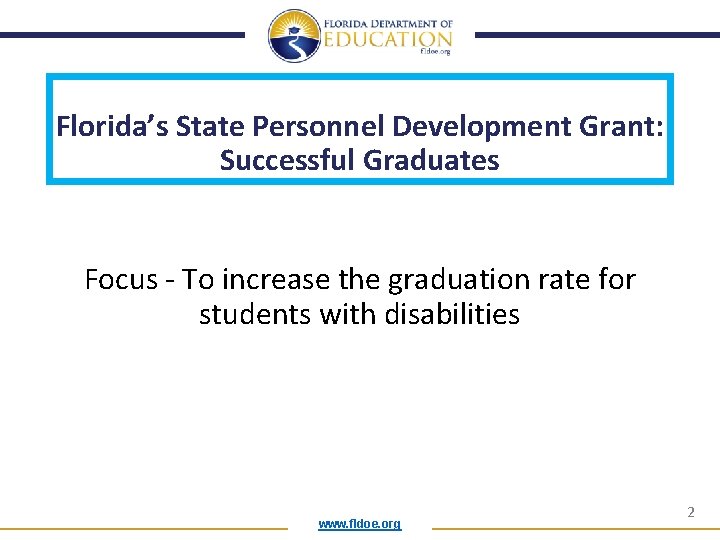 FLORIDA DEPARTMENT OF
EDUCATION
fldoe.org

Florida's State Personnel Development Grant: Successful Graduates

Focus - To increase the graduation rate for students with disabilities

2

www.fldoe.org